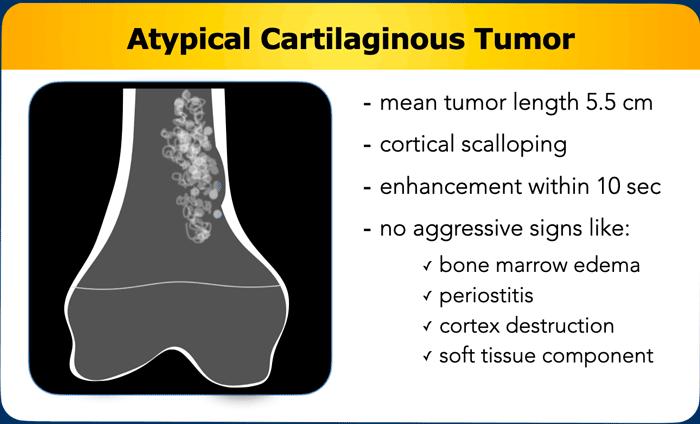 Atypical Cartilaginous Tumor

- mean tumor length 5.5 cm
- cortical scalloping
- enhancement within 10 sec
- no aggressive signs like:
✓ bone marrow edema
✓ periostitis
✓ cortex destruction
✓ soft tissue component